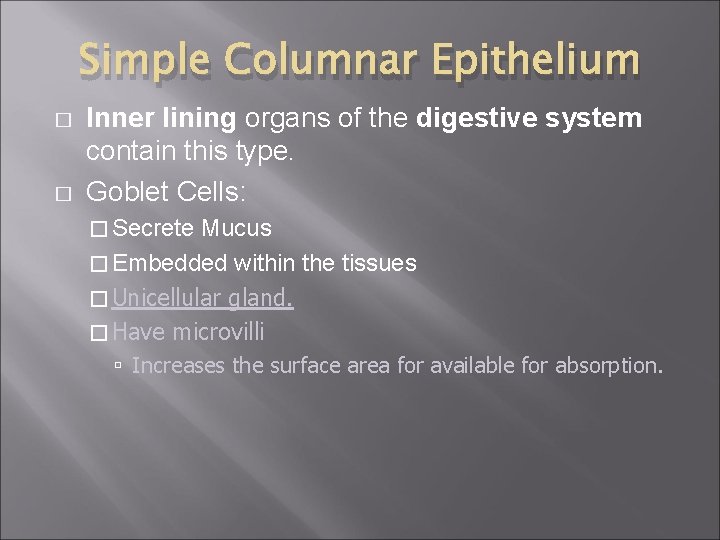 Simple Columnar Epithelium

Inner lining organs of the digestive system contain this type.

Goblet Cells:

Secrete Mucus

Embedded within the tissues

Unicellular gland.

Have microvilli

Increases the surface area for available for absorption.